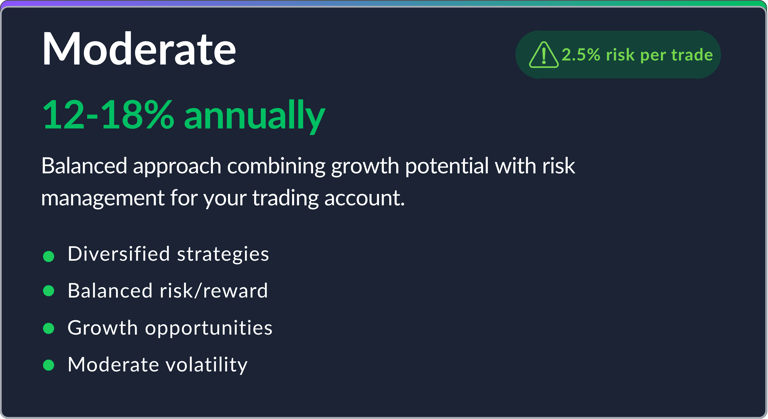 Moderate

2.5% risk per trade

12-18% annually

Balanced approach combining growth potential with risk management for your trading account.

- Diversified strategies
- Balanced risk/reward
- Growth opportunities
- Moderate volatility